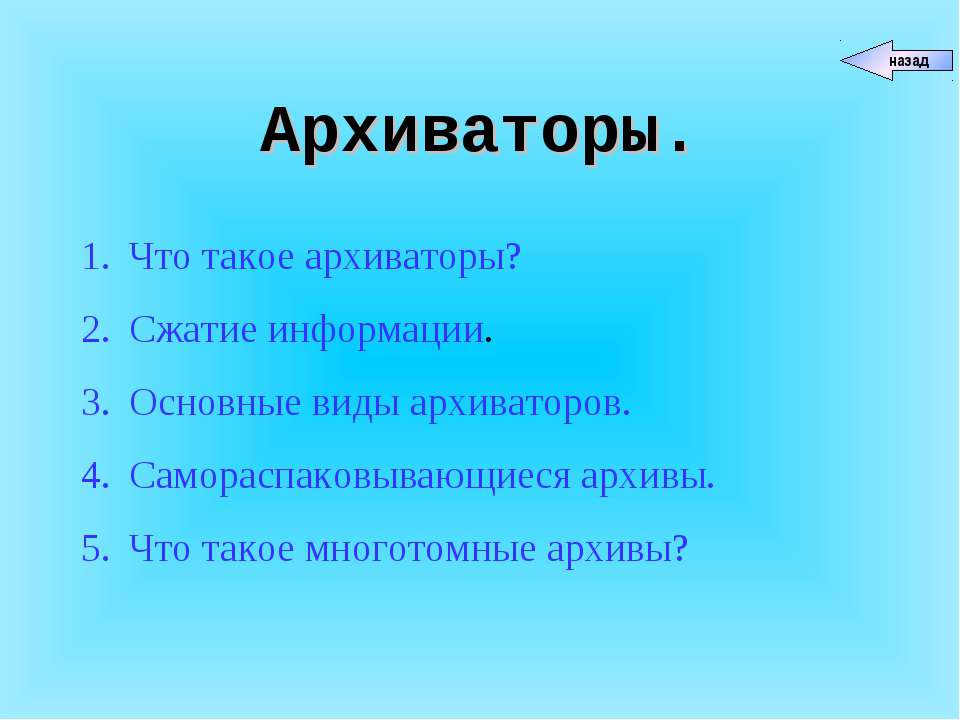 назад

Архиваторы.

1. Что такое архиваторы?
2. Сжатие информации.
3. Основные виды архиваторов.
4. Самораспаковывающиеся архивы.
5. Что такое многотомные архивы?